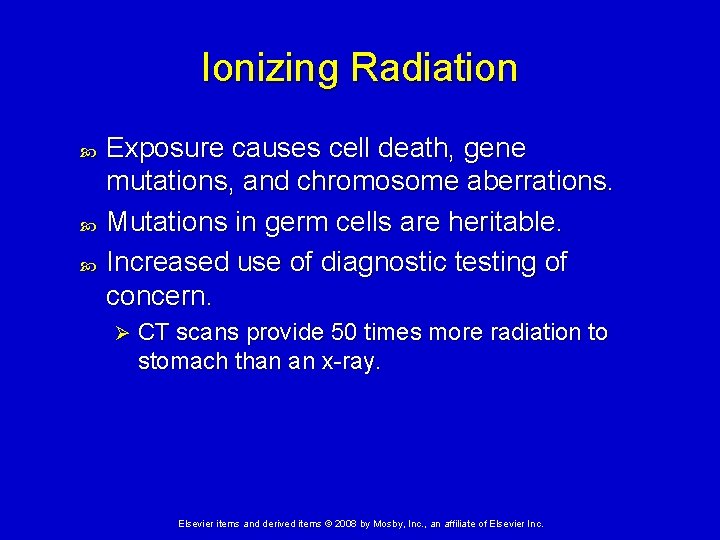 Ionizing Radiation

Exposure causes cell death, gene mutations, and chromosome aberrations.

Mutations in germ cells are heritable.

Increased use of diagnostic testing of concern.

CT scans provide 50 times more radiation to stomach than an x-ray.

Elsevier items and derived items © 2008 by Mosby, Inc., an affiliate of Elsevier Inc.